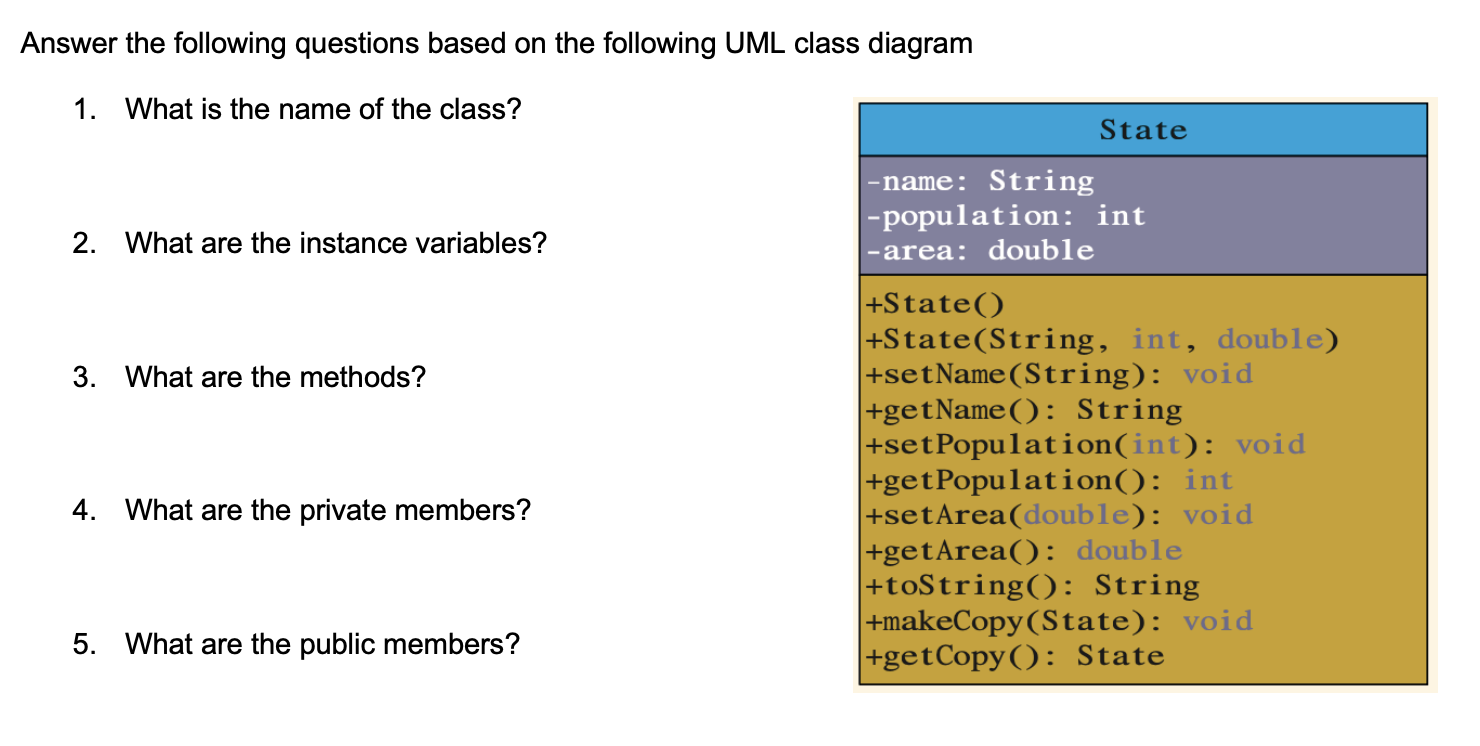 Answer the following questions based on the following UML class diagram

1. What is the name of the class?

2. What are the instance variables?

3. What are the methods?

4. What are the private members?

5. What are the public members?

State

-name: String
-population: int
-area: double

+State()
+State(String, int, double)
+setName(String): void
+getName(): String
+setPopulation(int): void
+getPopulation(): int
+setArea(double): void
+getArea(): double
+toString(): String
+makeCopy(State): void
+getCopy(): State